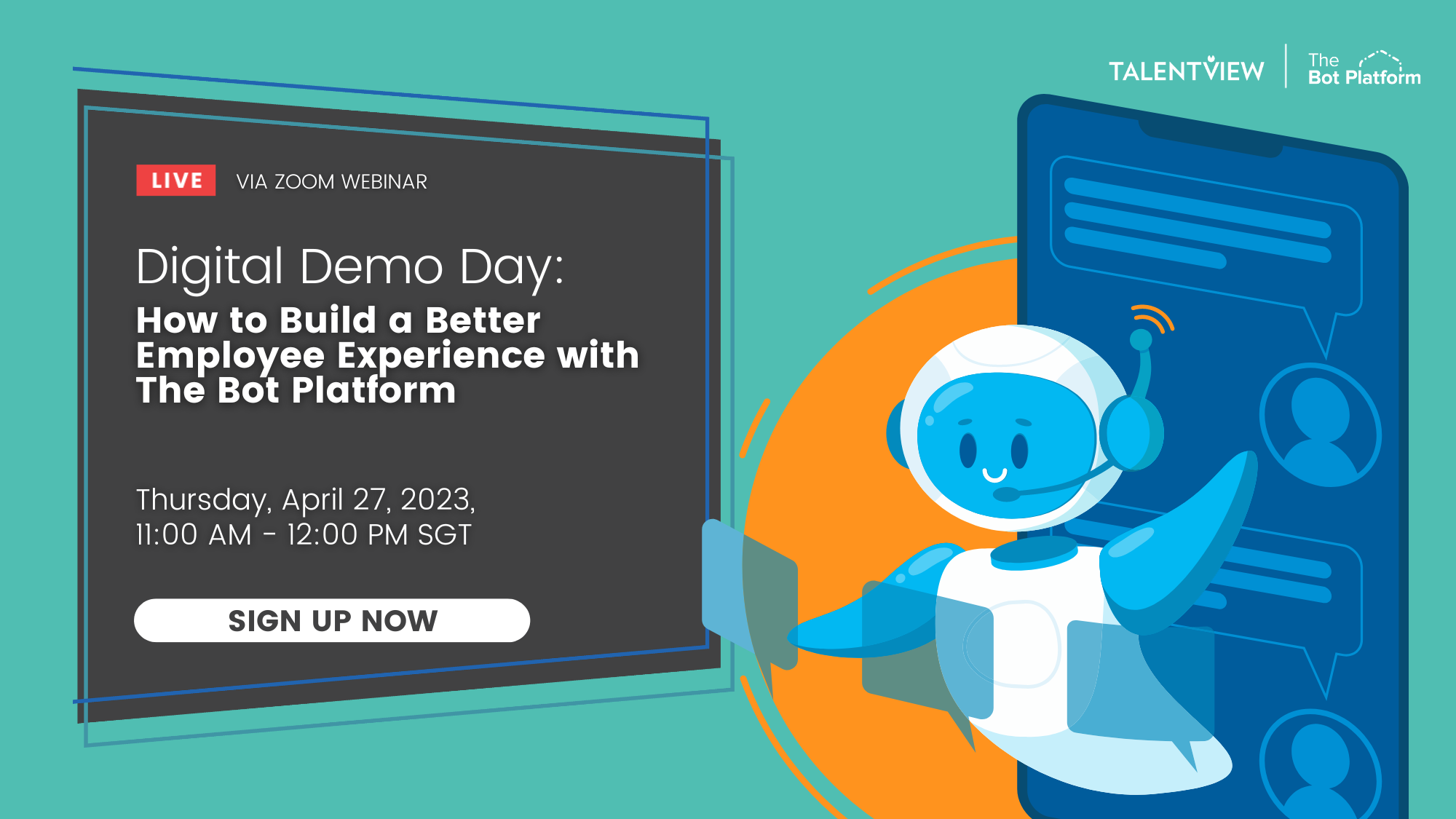 TALENTVIEW
The Bot Platform

LIVE VIA ZOOM WEBINAR

Digital Demo Day:
How to Build a Better Employee Experience with The Bot Platform

Thursday, April 27, 2023,
11:00 AM - 12:00 PM SGT

SIGN UP NOW